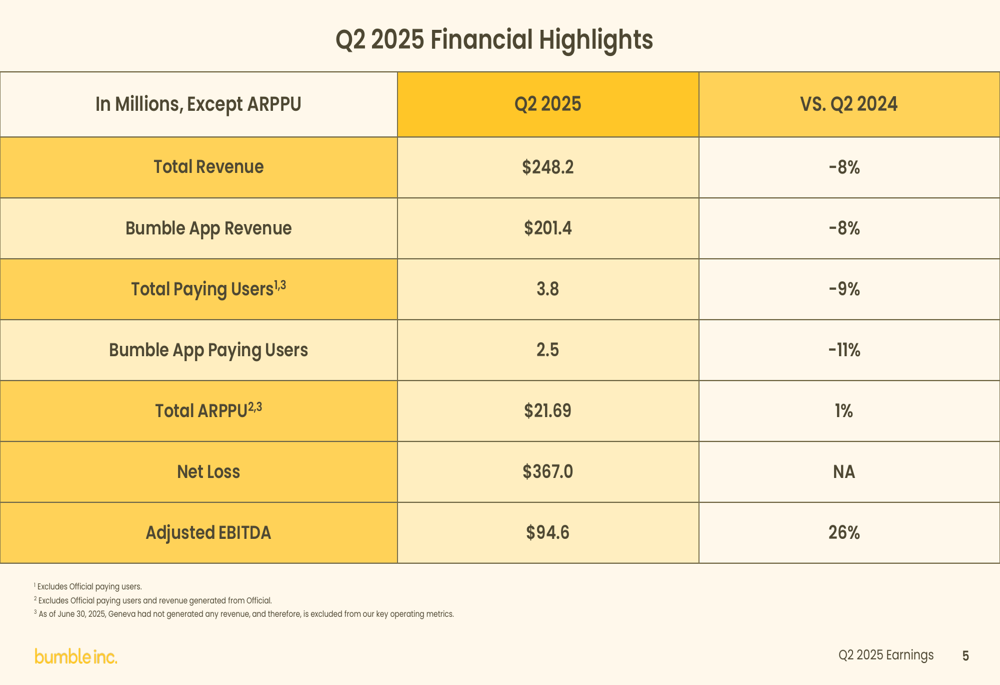 Q2 2025 Financial Highlights

| In Millions, Except ARPPU | Q2 2025 | VS. Q2 2024 |
|---|---|---|
| Total Revenue | \$248.2 | -8% |
| Bumble App Revenue | \$201.4 | -8% |
| Total Paying Users$^{1,3}$ | 3.8 | -9% |
| Bumble App Paying Users | 2.5 | -11% |
| Total ARPPU$^{2,3}$ | \$21.69 | 1% |
| Net Loss | \$367.0 | NA |
| Adjusted EBITDA | \$94.6 | 26% |

$^1$ Excludes Official paying users.
$^2$ Excludes Official paying users and revenue generated from Official.
$^3$ As of June 30, 2025, Geneva had not generated any revenue, and therefore, is excluded from our key operating metrics.

bumble inc.

Q2 2025 Earnings 5